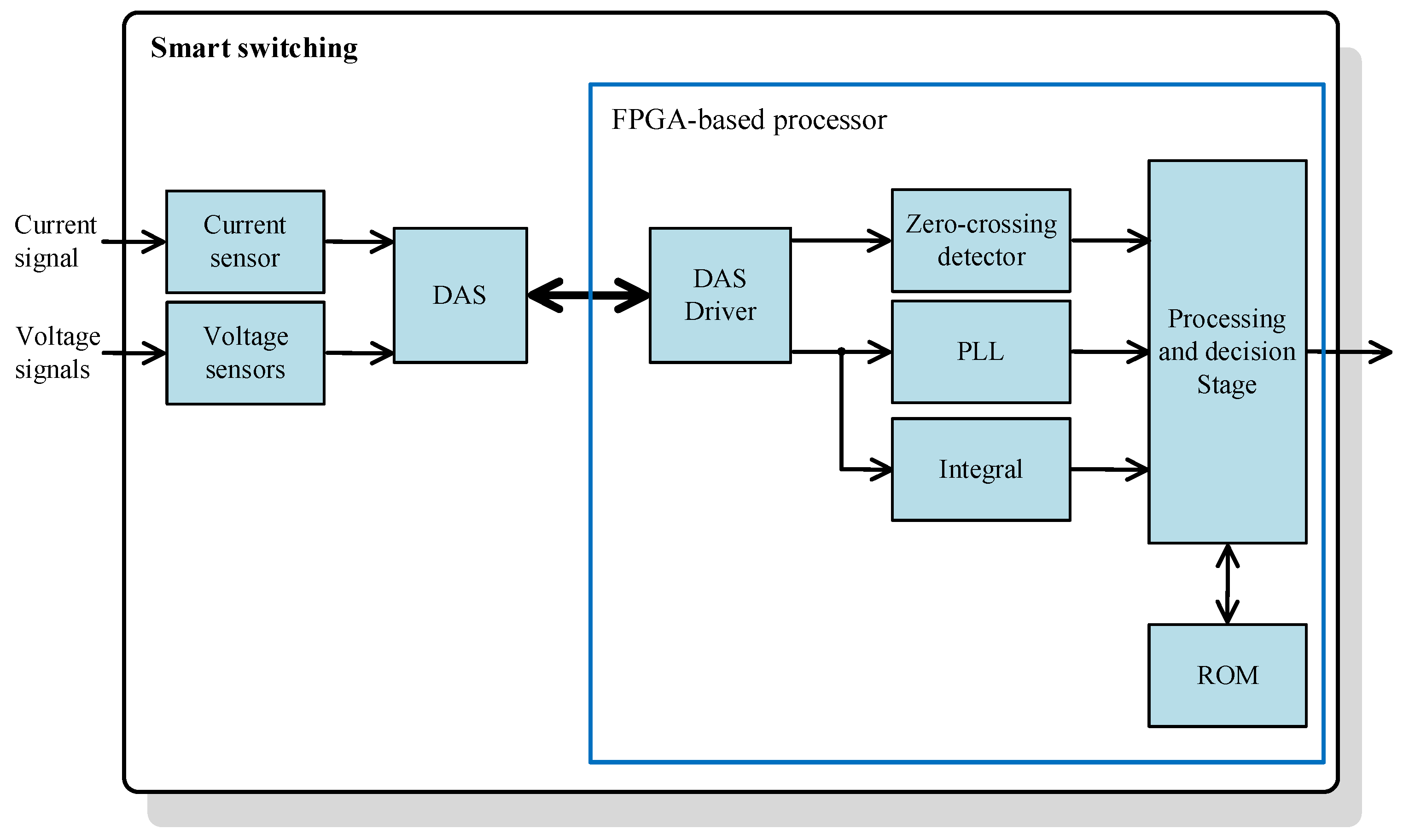 Smart switching

FPGA-based processor

Current signal

Voltage signals

Current sensor

Voltage sensors

DAS

DAS Driver

Zero-crossing detector

PLL

Integral

Processing and decision Stage

ROM